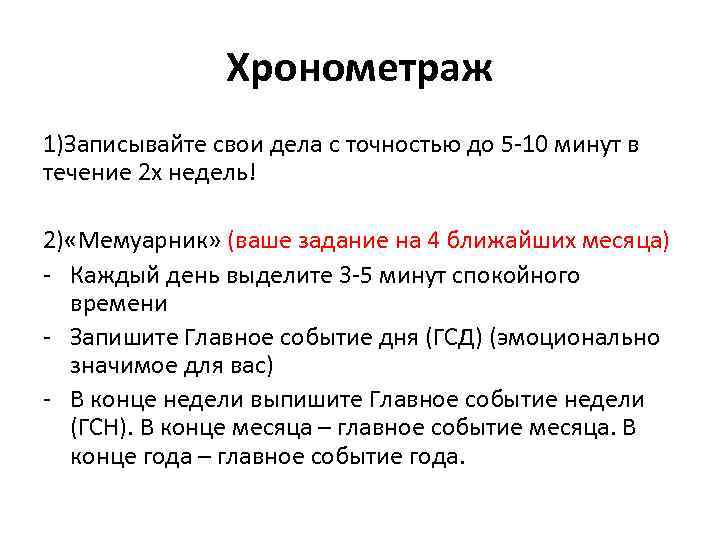 Хронометраж

1)Записывайте свои дела с точностью до 5-10 минут в течение 2х недель!

2)«Мемуарник» (ваше задание на 4 ближайших месяца)
- Каждый день выделите 3-5 минут спокойного времени
- Запишите Главное событие дня (ГСД) (эмоционально значимое для вас)
- В конце недели выпишите Главное событие недели (ГСН). В конце месяца – главное событие месяца. В конце года – главное событие года.